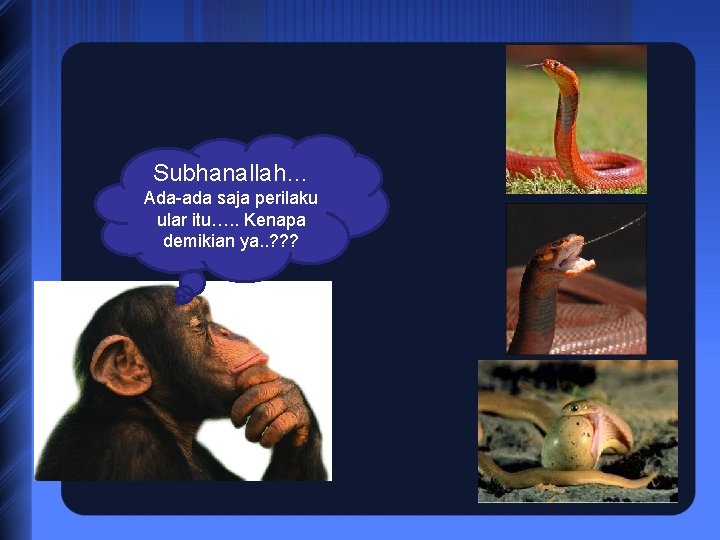 Subhanallah…
Ada-ada saja perilaku ular itu….. Kenapa demikian ya..???